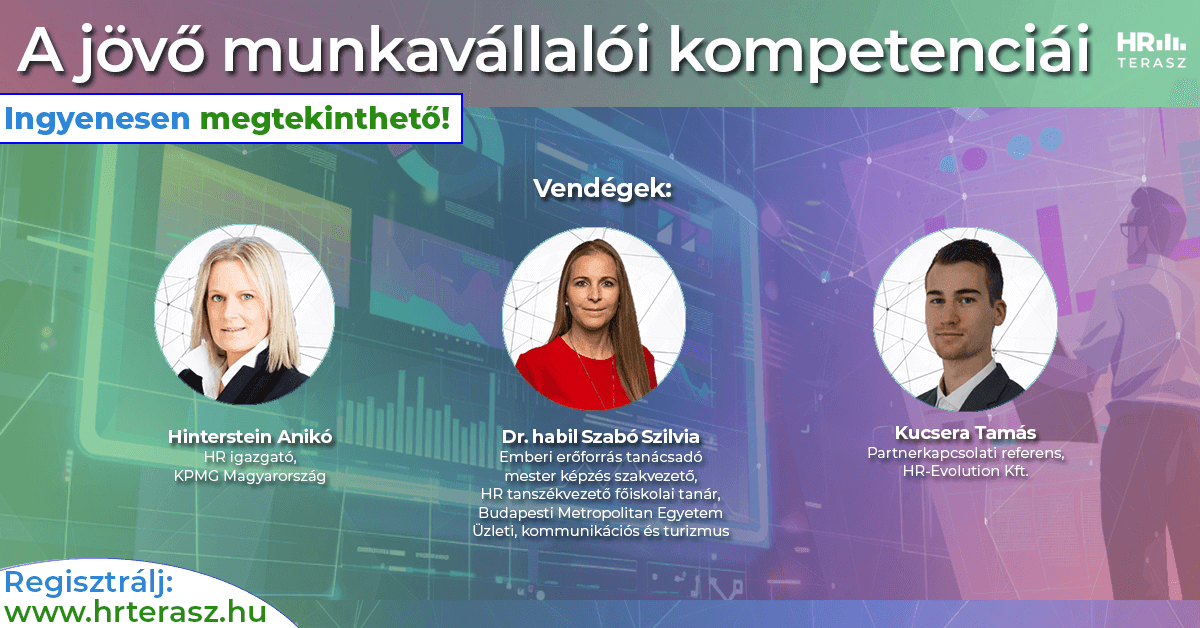 A jövő munkavállalói kompetenciái

HR TERASZ

Ingyenesen megtekinthető!

Vendégek:

Hinterstein Anikó
HR igazgató,
KPMG Magyarország

Dr. habil Szabó Szilvia
Emberi erőforrás tanácsadó mester képzés szakvezető,
HR tanszékvezető főiskolai tanár,
Budapesti Metropolitan Egyetem
Üzleti, kommunikációs és turizmus

Kucsera Tamás
Partnerkapcsolati referens,
HR-Evolution Kft.

Regisztrálj:
www.hrterasz.hu